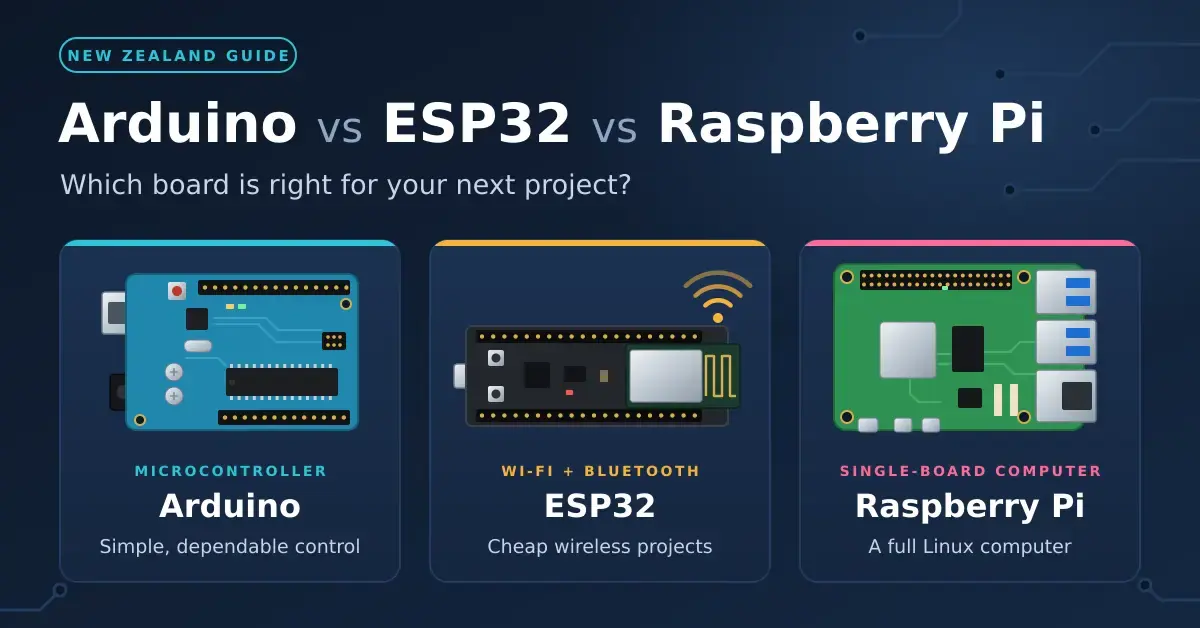 NEW ZEALAND GUIDE

Arduino vs ESP32 vs Raspberry Pi

Which board is right for your next project?

MICROCONTROLLER
Arduino
Simple, dependable control

WI-FI + BLUETOOTH
ESP32
Cheap wireless projects

SINGLE-BOARD COMPUTER
Raspberry Pi
A full Linux computer